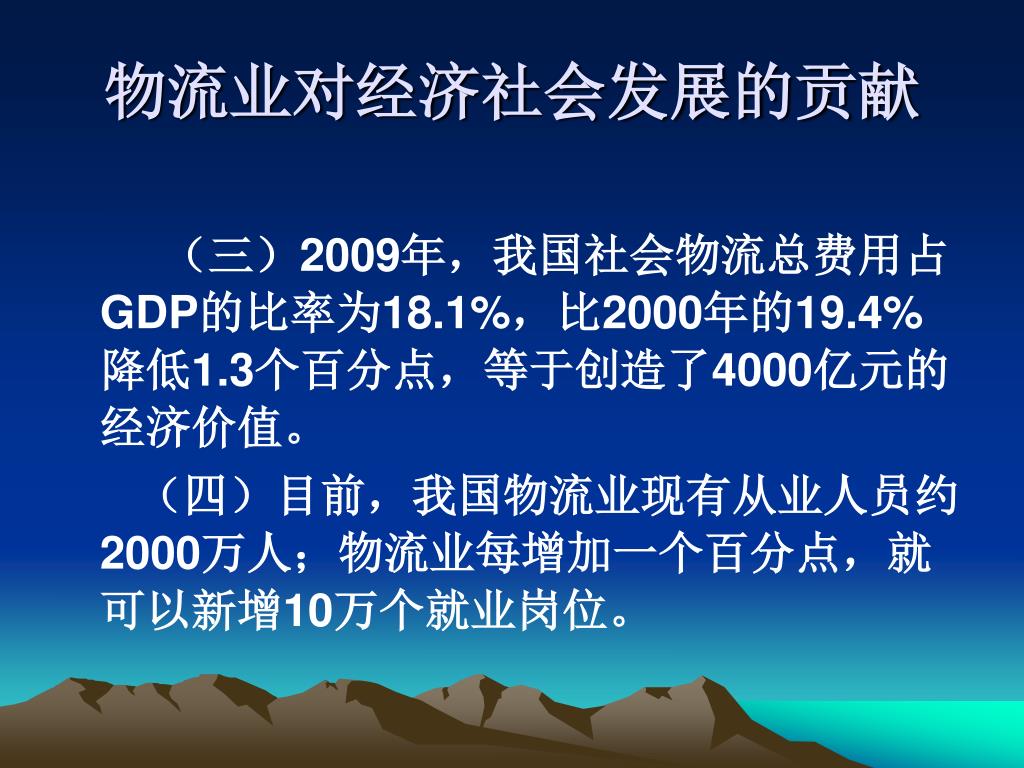 物流业对经济社会发展的贡献

（三）2009年，我国社会物流总费用占GDP的比率为18.1%，比2000年的19.4%降低1.3个百分点，等于创造了4000亿元的经济价值。

（四）目前，我国物流业现有从业人员约2000万人；物流业每增加一个百分点，就可以新增10万个就业岗位。